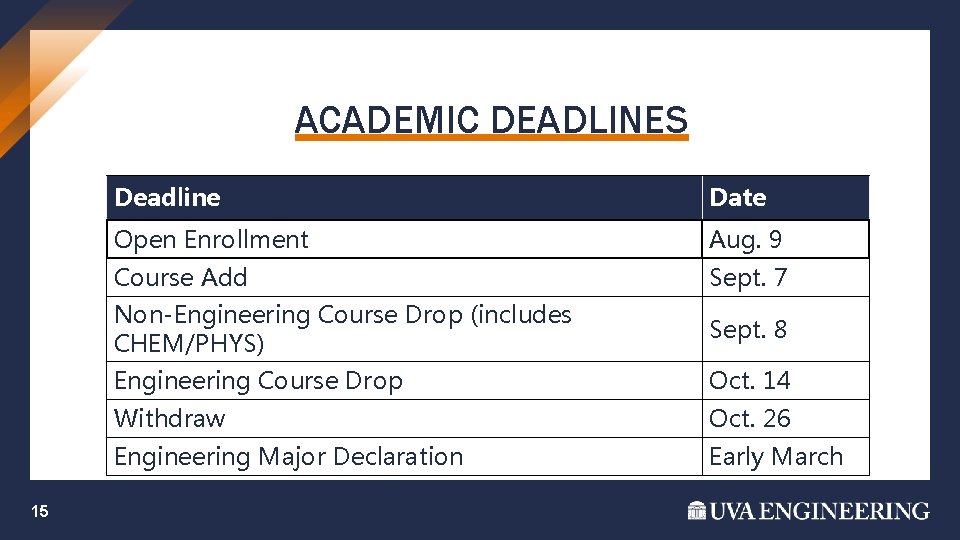 ACADEMIC DEADLINES

| Deadline | Date |
|---|---|
| Open Enrollment | Aug. 9 |
| Course Add | Sept. 7 |
| Non-Engineering Course Drop (includes CHEM/PHYS) | Sept. 8 |
| Engineering Course Drop | Oct. 14 |
| Withdraw | Oct. 26 |
| Engineering Major Declaration | Early March |

15

UVA ENGINEERING